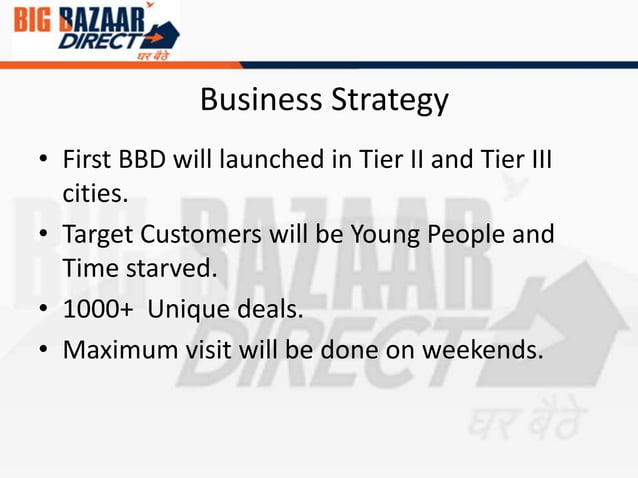 BIG BAZAAR DIRECT
घर बैठे

Business Strategy

• First BBD will launched in Tier II and Tier III cities.
• Target Customers will be Young People and Time starved.
• 1000+ Unique deals.
• Maximum visit will be done on weekends.

BIG BAZAAR DIRECT
घर बैठे